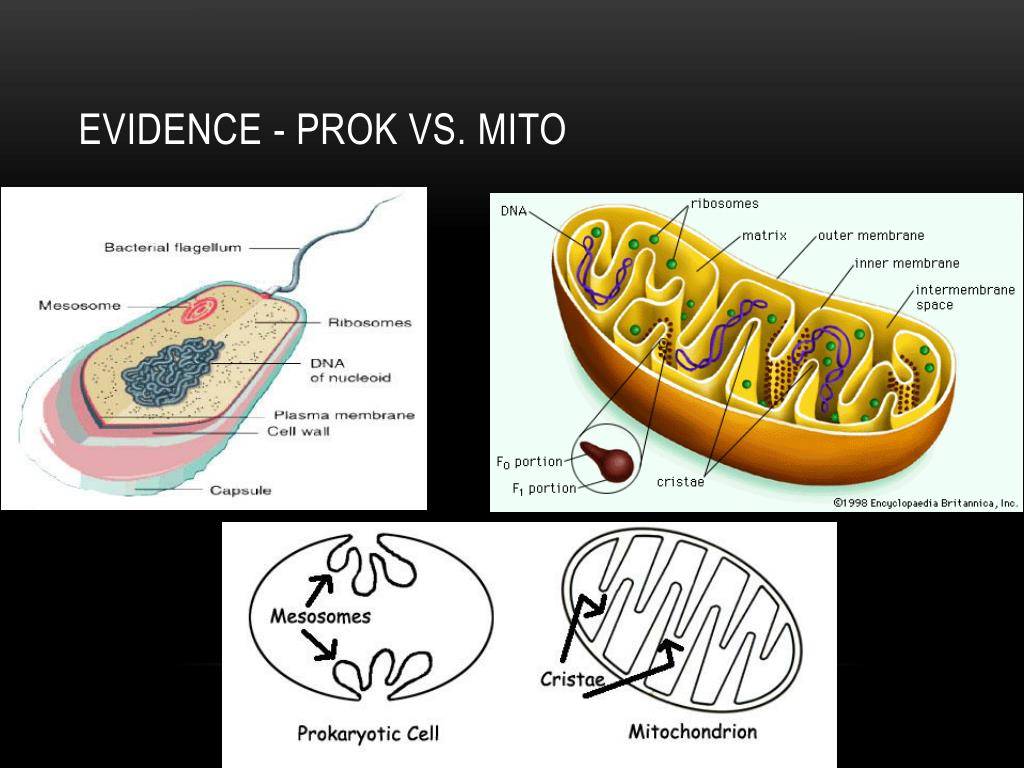 EVIDENCE - PROK VS. MITO

Bacterial flagellum

Mesosome

Ribosomes

DNA of nucleoid

Plasma membrane

Cell wall

Capsule

DNA

ribosomes

matrix

outer membrane

inner membrane

intermembrane space

$F_0$ portion

$F_1$ portion

cristae

©1998 Encyclopaedia Britannica, Inc.

Mesosomes

Prokaryotic Cell

Cristae

Mitochondrion